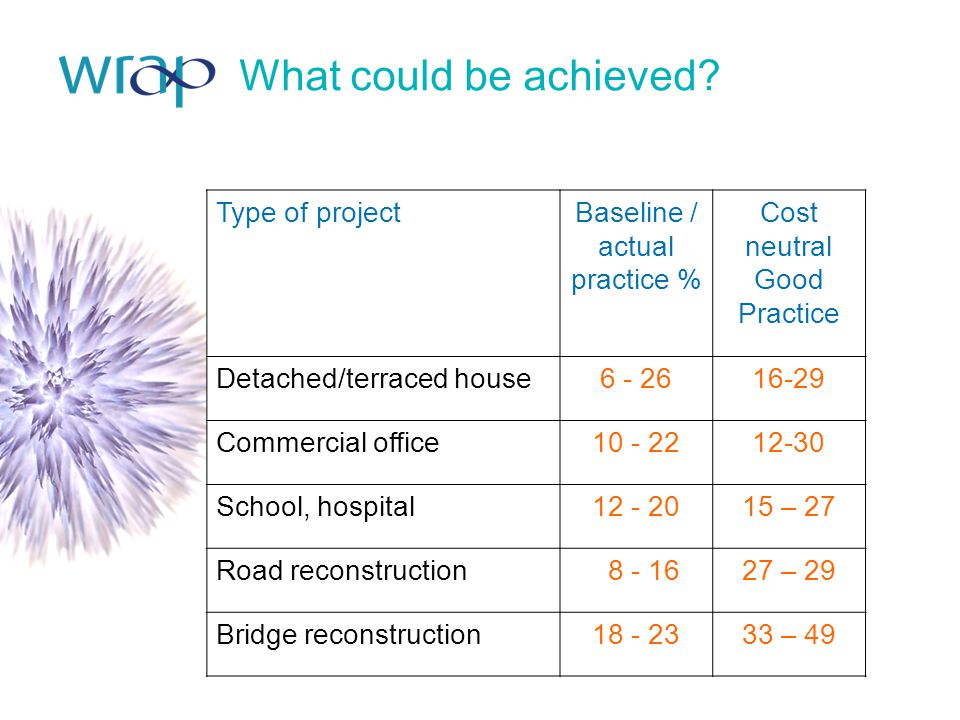 wrap What could be achieved?

| Type of project | Baseline / actual practice % | Cost neutral Good Practice |
|---|---|---|
| Detached/terraced house | 6 - 26 | 16-29 |
| Commercial office | 10 - 22 | 12-30 |
| School, hospital | 12 - 20 | 15 – 27 |
| Road reconstruction | 8 - 16 | 27 – 29 |
| Bridge reconstruction | 18 - 23 | 33 – 49 |